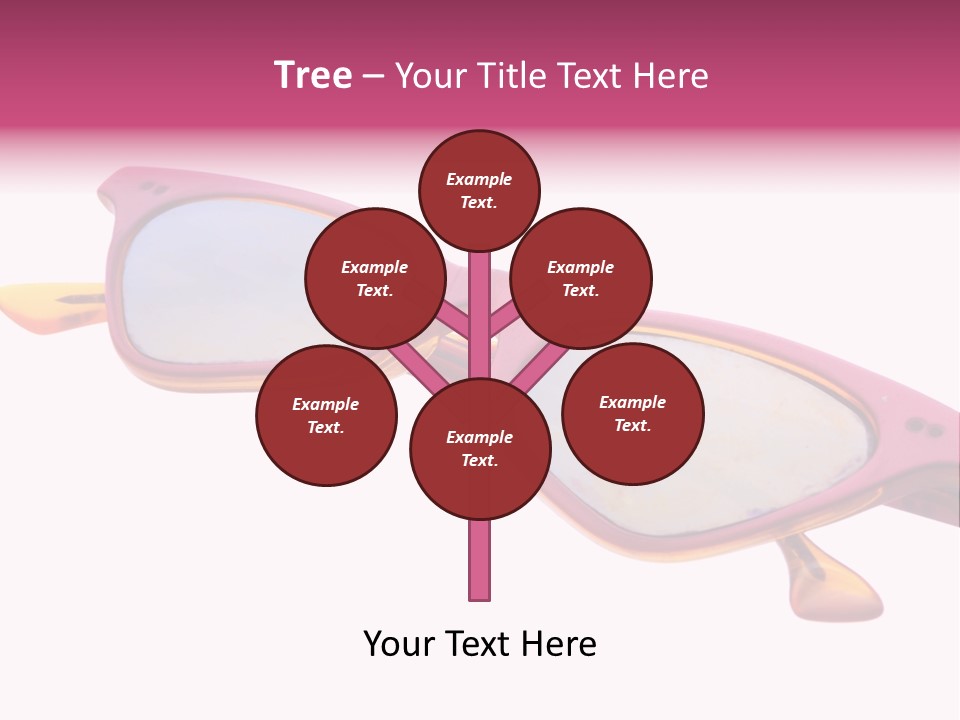 Tree – Your Title Text Here

Example Text.

Example Text.

Example Text.

Example Text.

Example Text.

Example Text.

Your Text Here